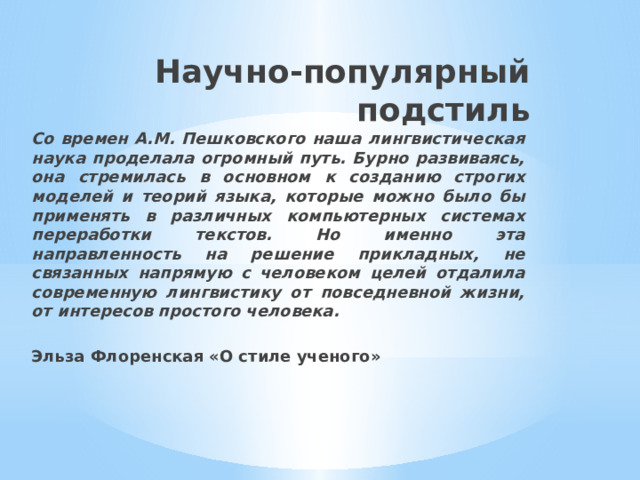 Научно-популярный подстиль

Со времен А.М. Пешковского наша лингвистическая наука проделала огромный путь. Бурно развиваясь, она стремилась в основном к созданию строгих моделей и теорий языка, которые можно было бы применять в различных компьютерных системах переработки текстов. Но именно эта направленность на решение прикладных, не связанных напрямую с человеком целей отдалила современную лингвистику от повседневной жизни, от интересов простого человека.

Эльза Флоренская «О стиле ученого»